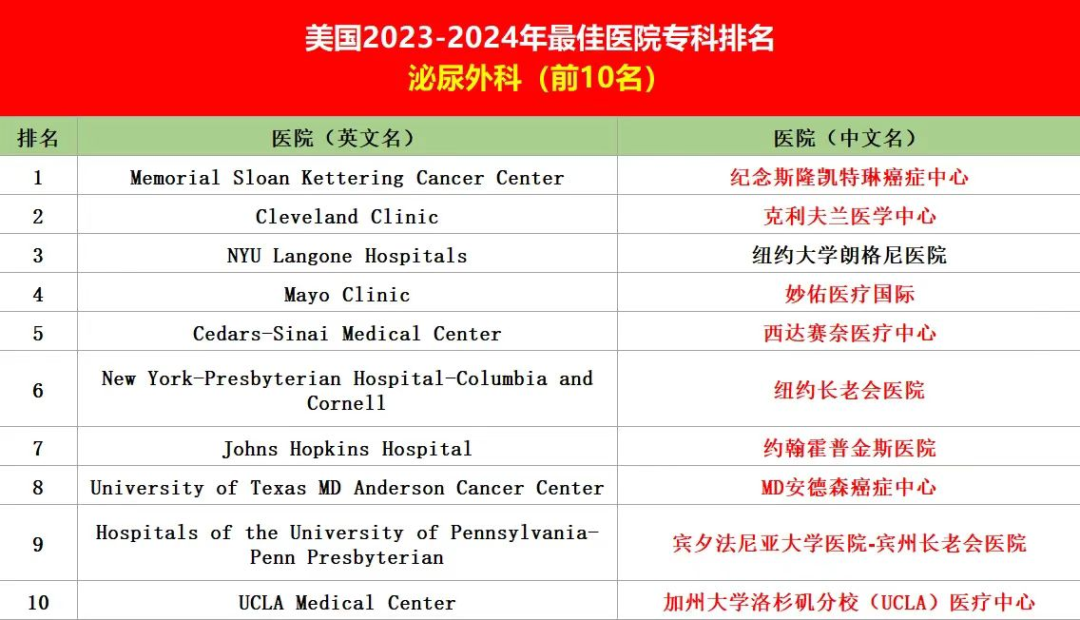 美国2023-2024年最佳医院专科排名
泌尿外科（前10名）

| 排名 | 医院（英文名） | 医院（中文名） |
|---|---|---|
| 1 | Memorial Sloan Kettering Cancer Center | 纪念斯隆凯特琳癌症中心 |
| 2 | Cleveland Clinic | 克利夫兰医学中心 |
| 3 | NYU Langone Hospitals | 纽约大学朗格尼医院 |
| 4 | Mayo Clinic | 妙佑医疗国际 |
| 5 | Cedars-Sinai Medical Center | 西达赛奈医疗中心 |
| 6 | New York-Presbyterian Hospital-Columbia and Cornell | 纽约长老会医院 |
| 7 | Johns Hopkins Hospital | 约翰霍普金斯医院 |
| 8 | University of Texas MD Anderson Cancer Center | MD安德森癌症中心 |
| 9 | Hospitals of the University of Pennsylvania-Penn Presbyterian | 宾夕法尼亚大学医院-宾州长老会医院 |
| 10 | UCLA Medical Center | 加州大学洛杉矶分校（UCLA）医疗中心 |